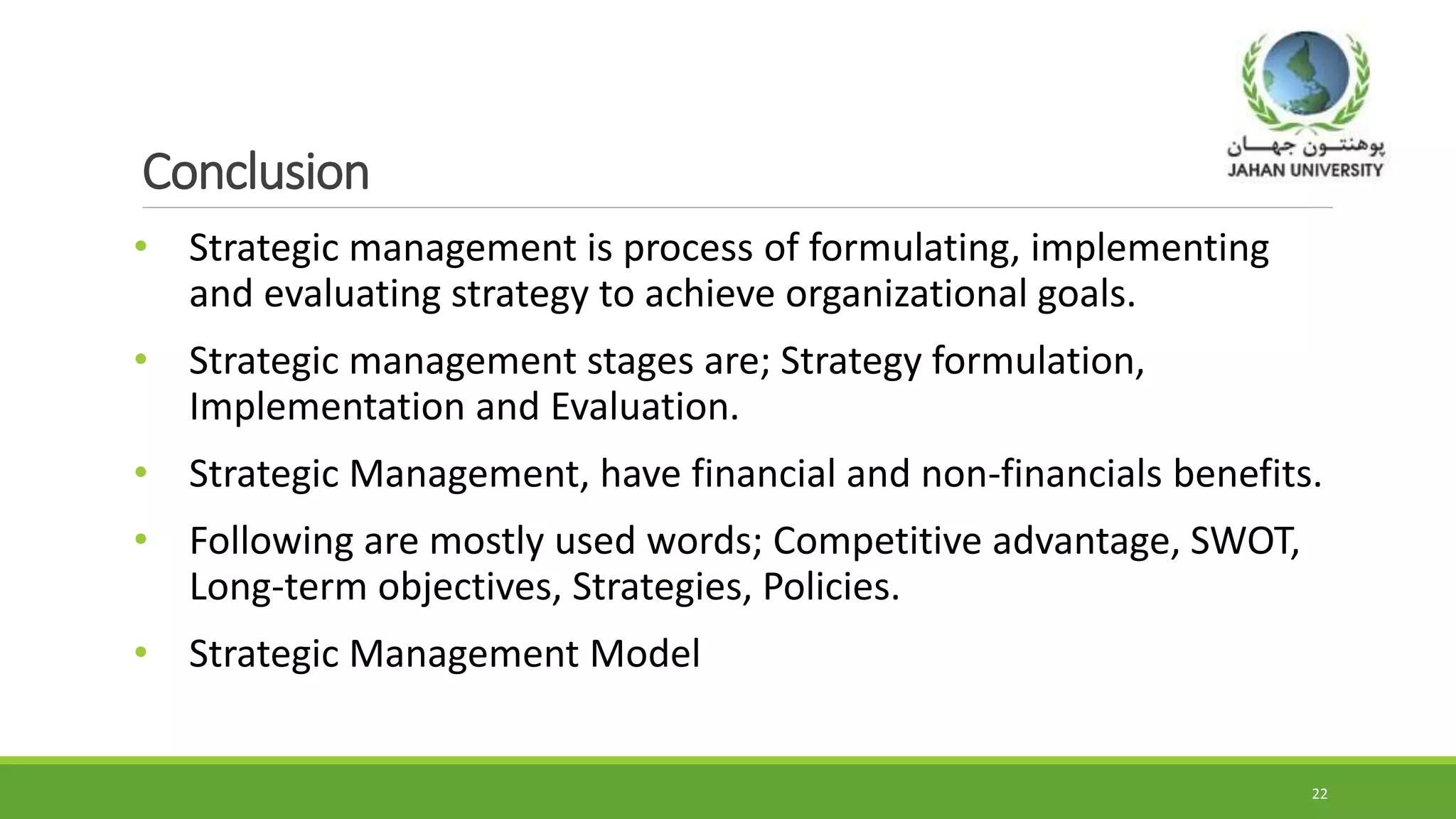 پوهنتون جهان
JAHAN UNIVERSITY

Conclusion

• Strategic management is process of formulating, implementing and evaluating strategy to achieve organizational goals.

• Strategic management stages are; Strategy formulation, Implementation and Evaluation.

• Strategic Management, have financial and non-financials benefits.

• Following are mostly used words; Competitive advantage, SWOT, Long-term objectives, Strategies, Policies.

• Strategic Management Model

22